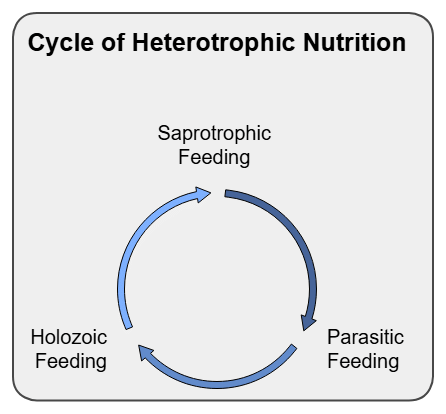 Cycle of Heterotrophic Nutrition

Saprotrophic Feeding

Parasitic Feeding

Holozoic Feeding